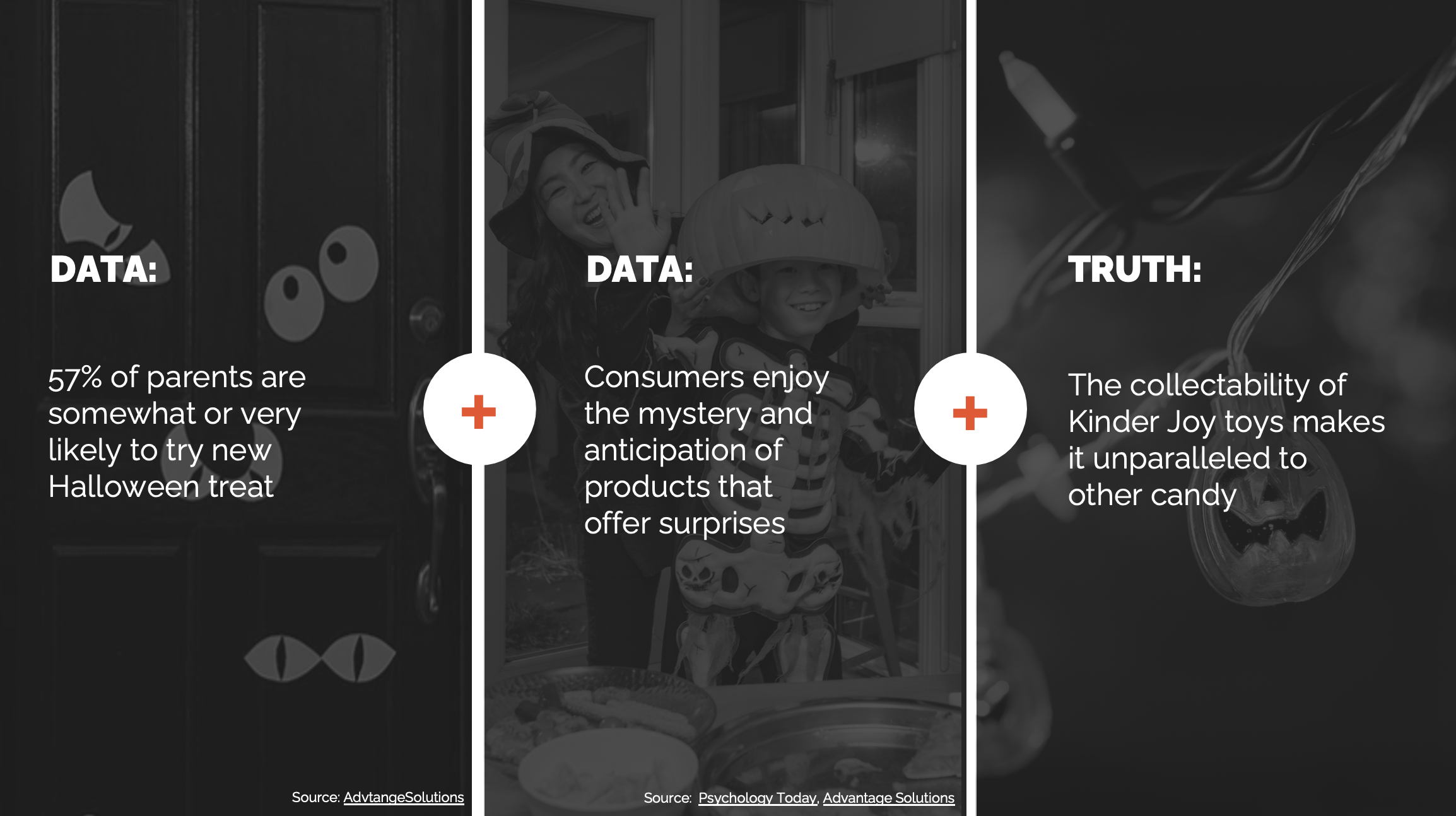 DATA:

57% of parents are somewhat or very likely to try new Halloween treat

Source: AdvtangeSolutions

+

DATA:

Consumers enjoy the mystery and anticipation of products that offer surprises

Source: Psychology Today, Advantage Solutions

+

TRUTH:

The collectability of Kinder Joy toys makes it unparalleled to other candy